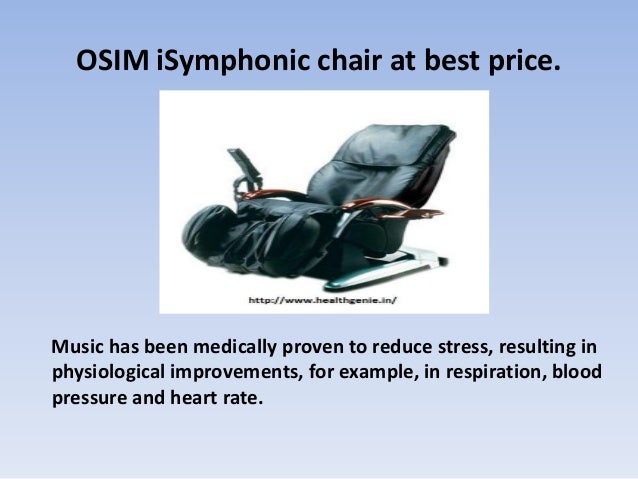 OSIM iSymphonic chair at best price.

http://www.healthgenie.in/

Music has been medically proven to reduce stress, resulting in physiological improvements, for example, in respiration, blood pressure and heart rate.